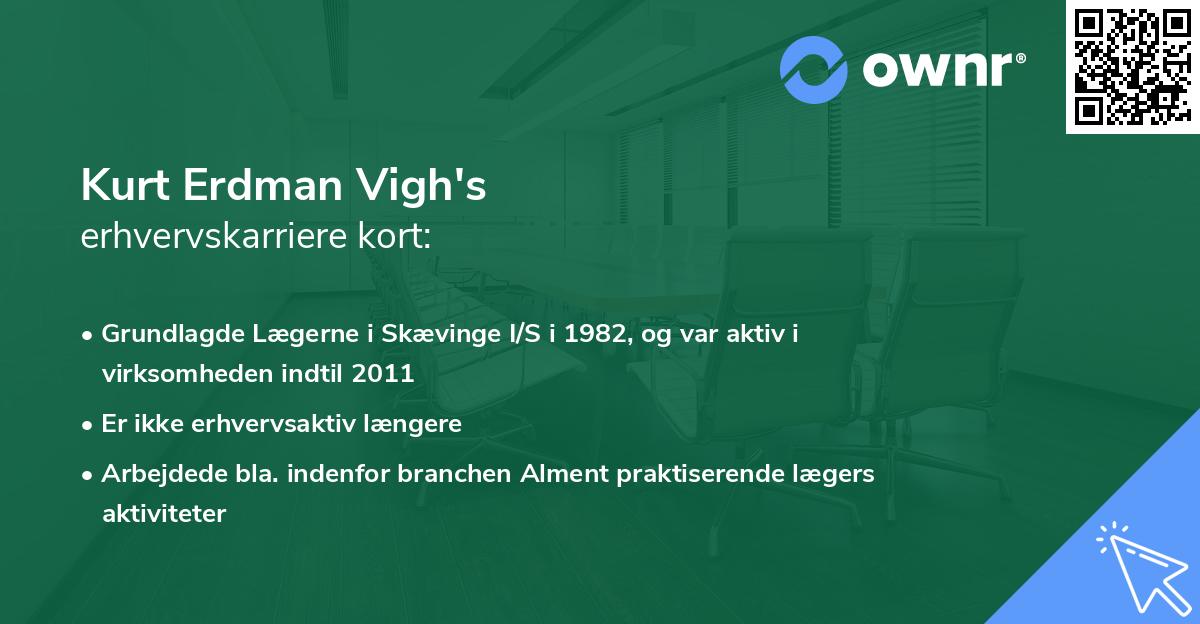 ownr®

Kurt Erdman Vigh's
erhvervskarriere kort:

• Grundlagde Lægerne i Skævinge I/S i 1982, og var aktiv i virksomheden indtil 2011
• Er ikke erhvervsaktiv længere
• Arbejdede bla. indenfor branchen Alment praktiserende lægers aktiviteter